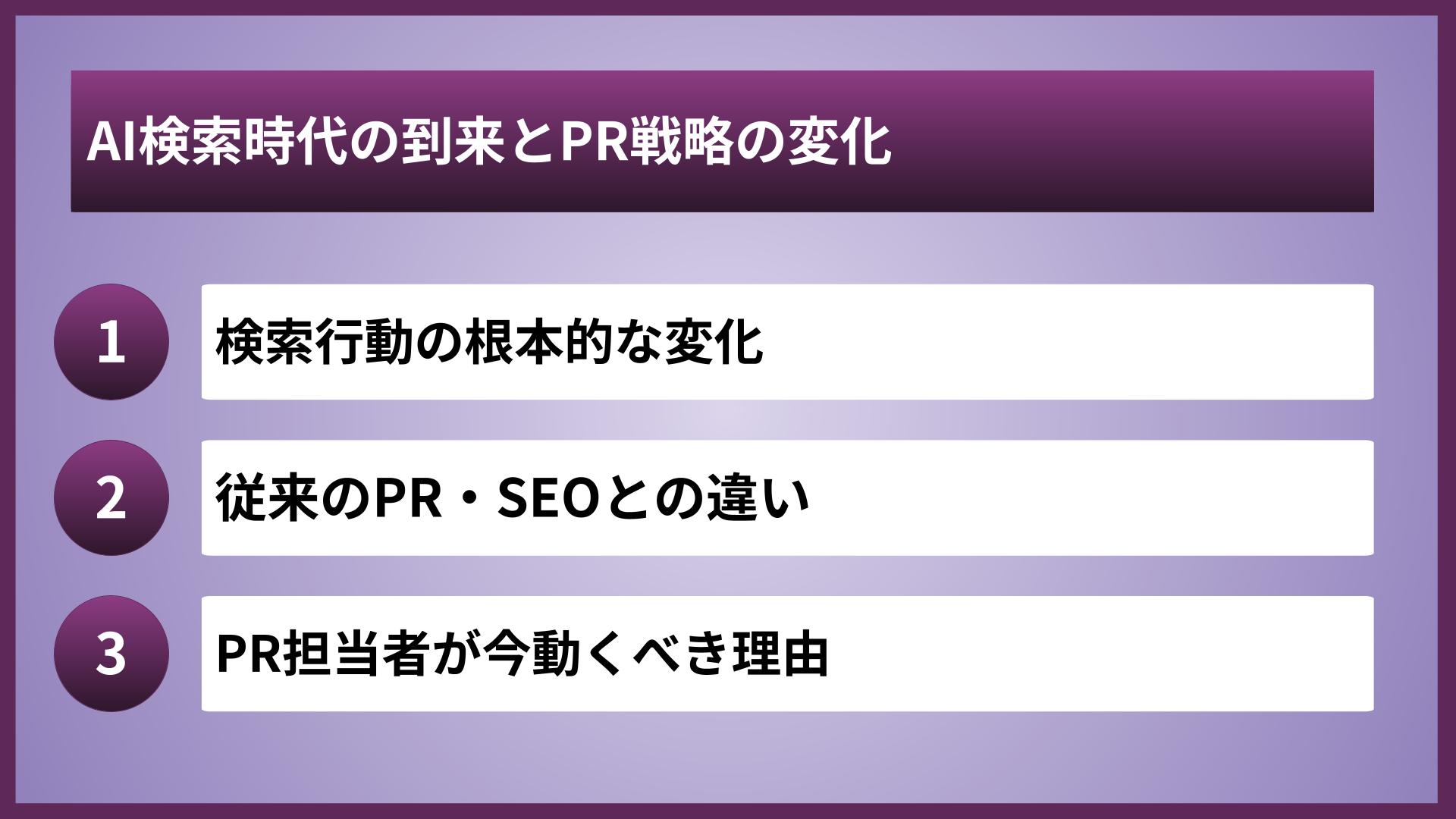 AI検索時代の到来とPR戦略の変化

1
検索行動の根本的な変化

2
従来のPR・SEOとの違い

3
PR担当者が今動くべき理由